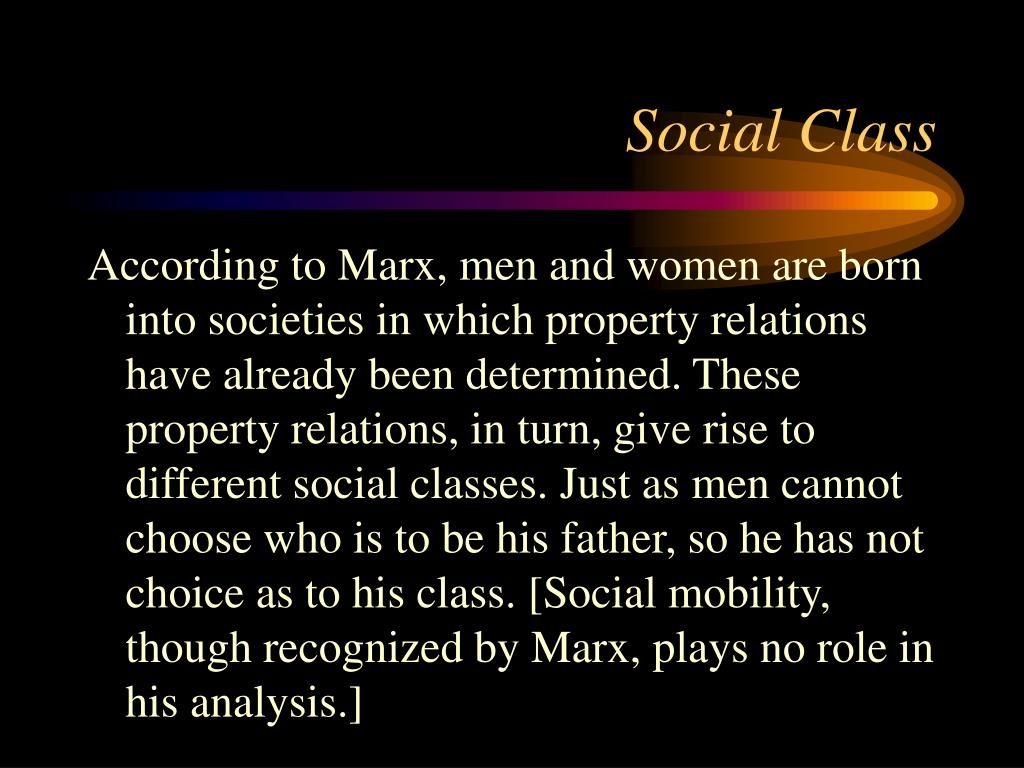 Social Class

According to Marx, men and women are born into societies in which property relations have already been determined. These property relations, in turn, give rise to different social classes. Just as men cannot choose who is to be his father, so he has not choice as to his class. [Social mobility, though recognized by Marx, plays no role in his analysis.]